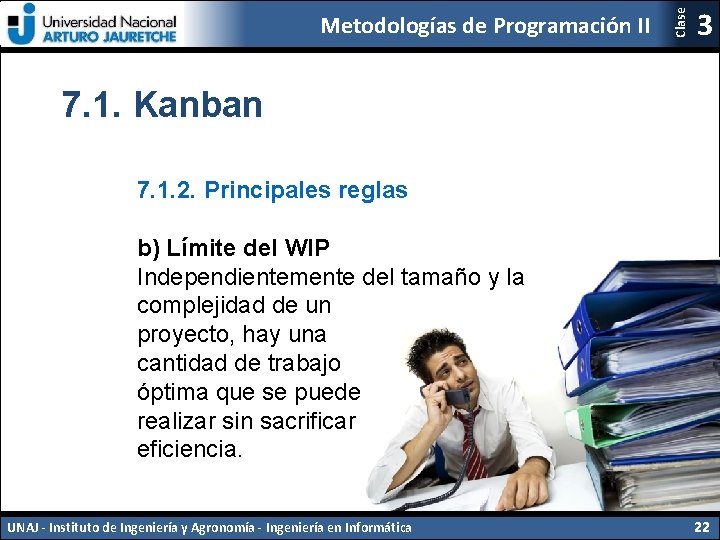 Universidad Nacional
ARTURO JAURETCHE

Metodologías de Programación II

Clase 3

7.1. Kanban

7.1.2. Principales reglas

b) Límite del WIP
Independientemente del tamaño y la complejidad de un proyecto, hay una cantidad de trabajo óptima que se puede realizar sin sacrificar eficiencia.

UNAJ - Instituto de Ingeniería y Agronomía - Ingeniería en Informática

22